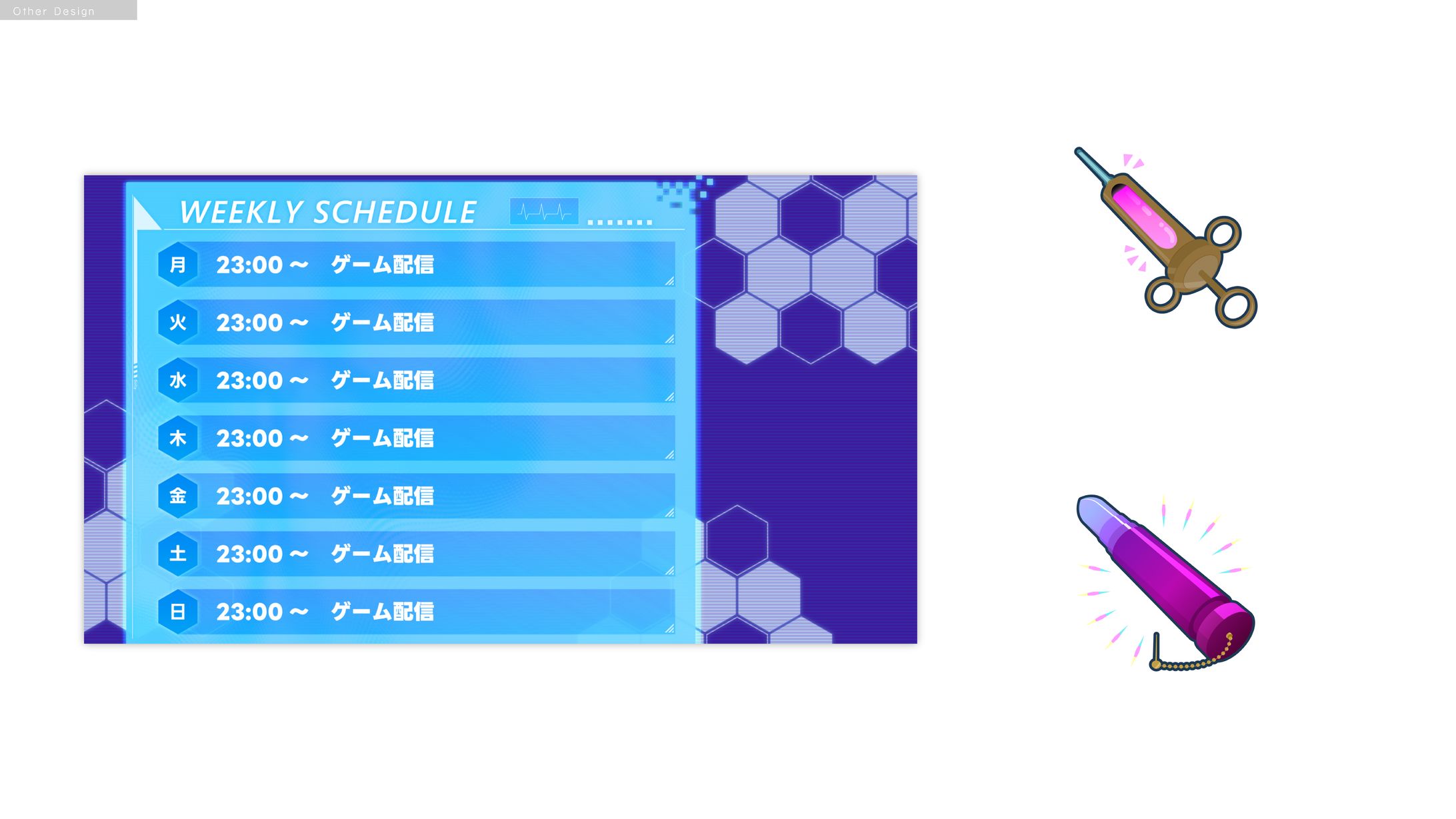 Other Design

WEEKLY SCHEDULE

月 23:00 ~ ゲーム配信

火 23:00 ~ ゲーム配信

水 23:00 ~ ゲーム配信

木 23:00 ~ ゲーム配信

金 23:00 ~ ゲーム配信

土 23:00 ~ ゲーム配信

日 23:00 ~ ゲーム配信